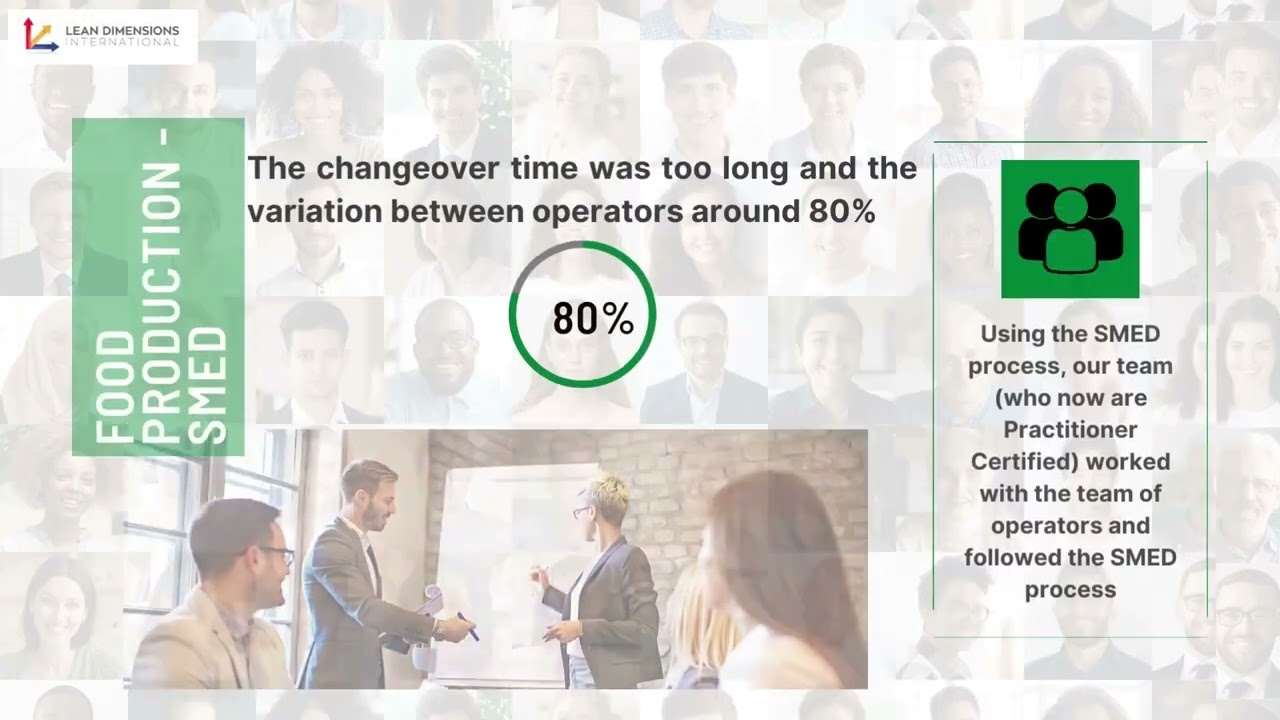 LEAN DIMENSIONS INTERNATIONAL

FOOD PRODUCTION – SMED

The changeover time was too long and the variation between operators around 80%

80%

Using the SMED process, our team (who now are Practitioner Certified) worked with the team of operators and followed the SMED process